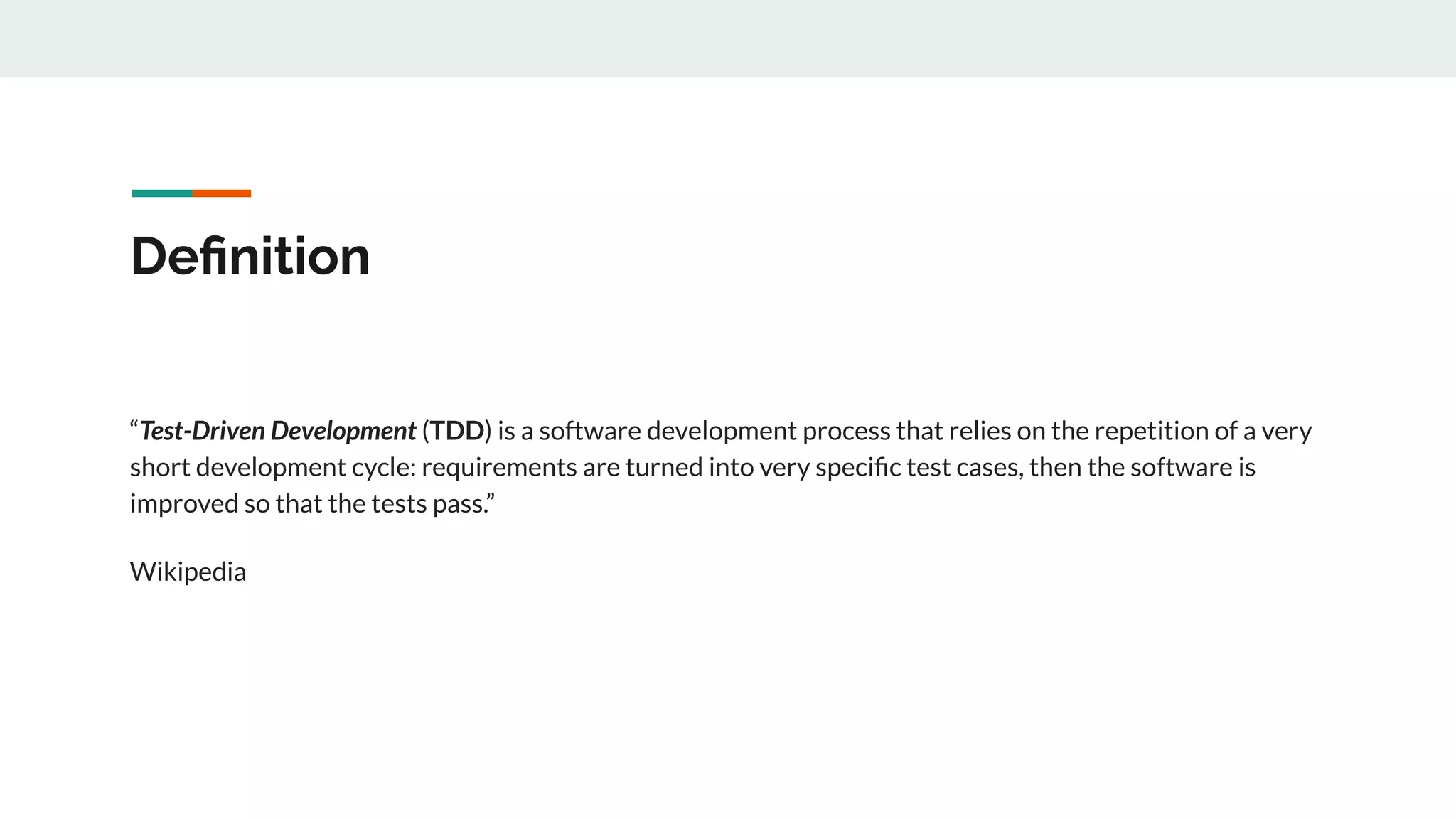 Definition

“Test-Driven Development (TDD) is a software development process that relies on the repetition of a very short development cycle: requirements are turned into very specific test cases, then the software is improved so that the tests pass.”

Wikipedia